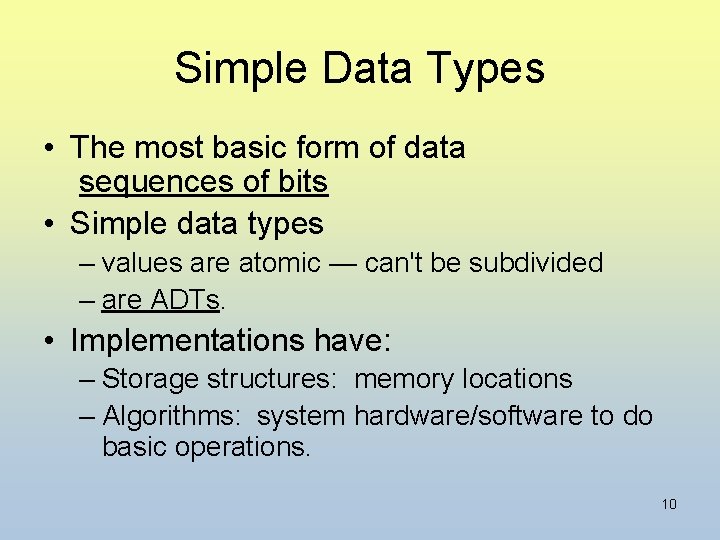 Simple Data Types

• The most basic form of data sequences of bits
• Simple data types
– values are atomic — can't be subdivided
– are ADTs.
• Implementations have:
– Storage structures: memory locations
– Algorithms: system hardware/software to do basic operations.

10